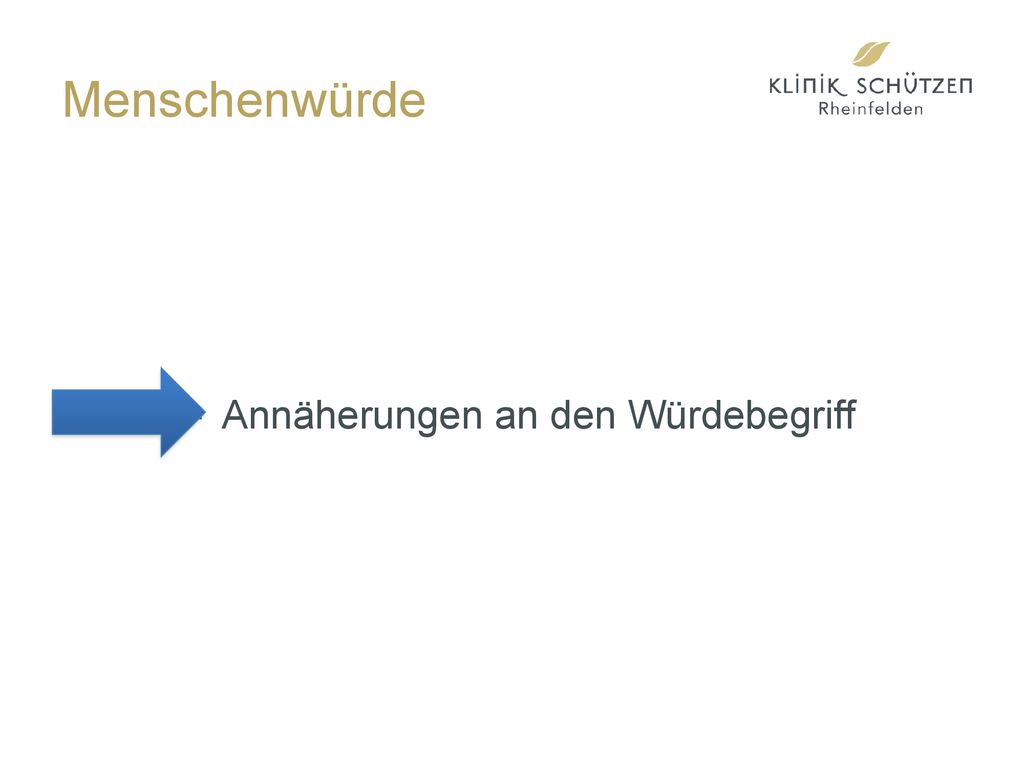 Menschenwürde

KLINIK SCHÜTZEN
Rheinfelden

Annäherungen an den Würdebegriff